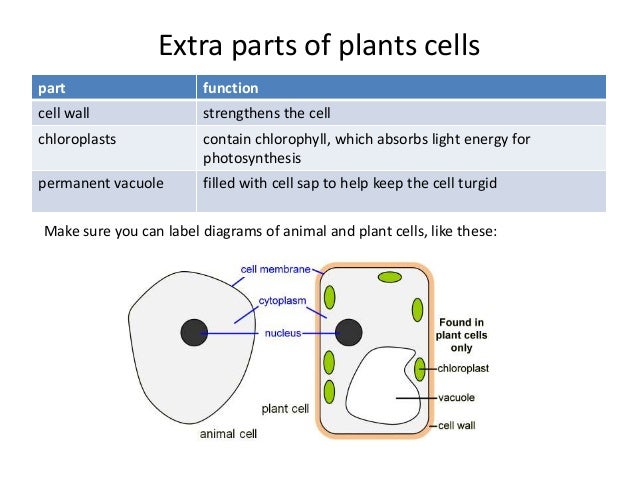 Extra parts of plants cells

| part | function |
|---|---|
| cell wall | strengthens the cell |
| chloroplasts | contain chlorophyll, which absorbs light energy for photosynthesis |
| permanent vacuole | filled with cell sap to help keep the cell turgid |

Make sure you can label diagrams of animal and plant cells, like these:

cell membrane
cytoplasm
nucleus
Found in plant cells only
chloroplast
vacuole
cell wall
plant cell
animal cell